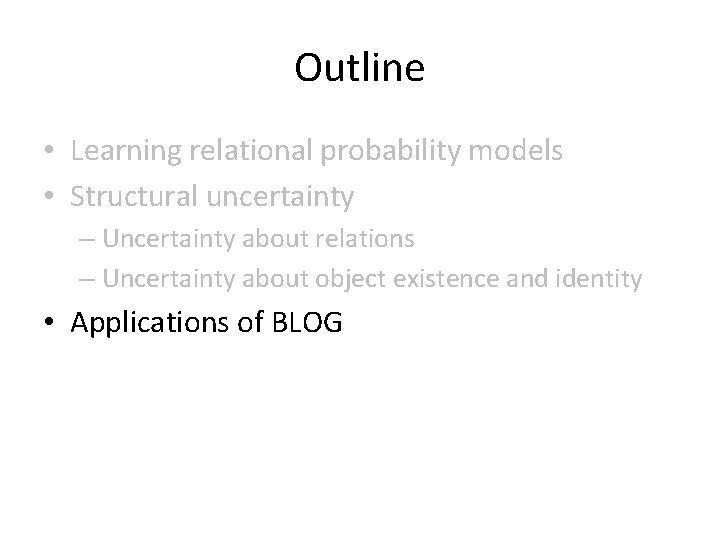 Outline

• Learning relational probability models
• Structural uncertainty
– Uncertainty about relations
– Uncertainty about object existence and identity
• Applications of BLOG